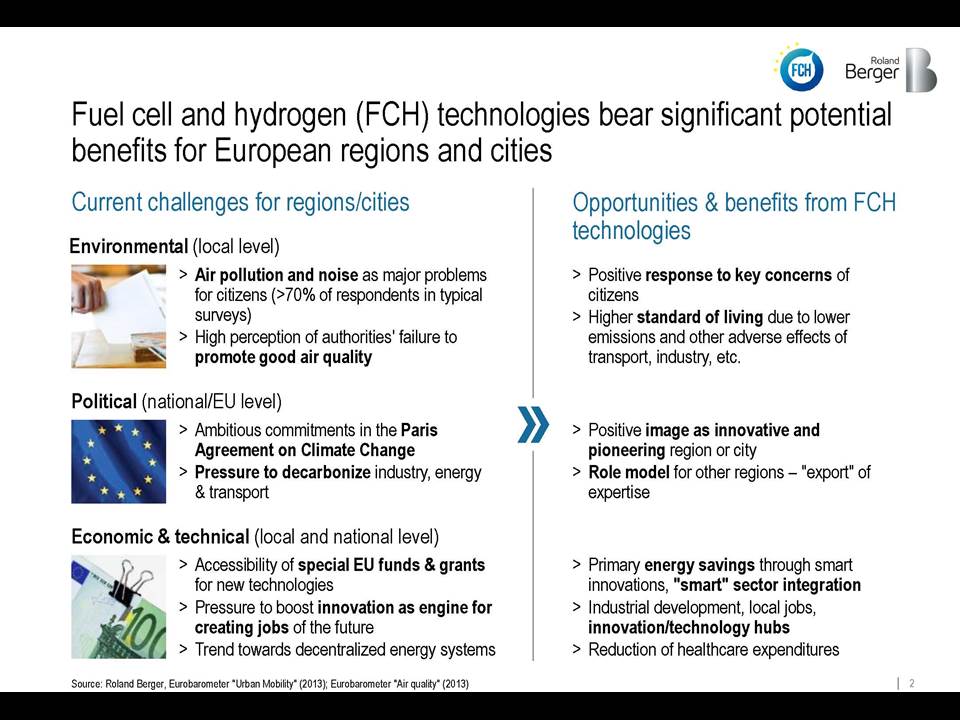 FCH

Roland Berger

Fuel cell and hydrogen (FCH) technologies bear significant potential benefits for European regions and cities

Current challenges for regions/cities

Environmental (local level)

> Air pollution and noise as major problems for citizens (>70% of respondents in typical surveys)
> High perception of authorities' failure to promote good air quality

Political (national/EU level)

> Ambitious commitments in the Paris Agreement on Climate Change
> Pressure to decarbonize industry, energy & transport

Economic & technical (local and national level)

> Accessibility of special EU funds & grants for new technologies
> Pressure to boost innovation as engine for creating jobs of the future
> Trend towards decentralized energy systems

Opportunities & benefits from FCH technologies

> Positive response to key concerns of citizens
> Higher standard of living due to lower emissions and other adverse effects of transport, industry, etc.

> Positive image as innovative and pioneering region or city
> Role model for other regions – "export" of expertise

> Primary energy savings through smart innovations, "smart" sector integration
> Industrial development, local jobs, innovation/technology hubs
> Reduction of healthcare expenditures

Source: Roland Berger, Eurobarometer "Urban Mobility" (2013); Eurobarometer "Air quality" (2013)

2